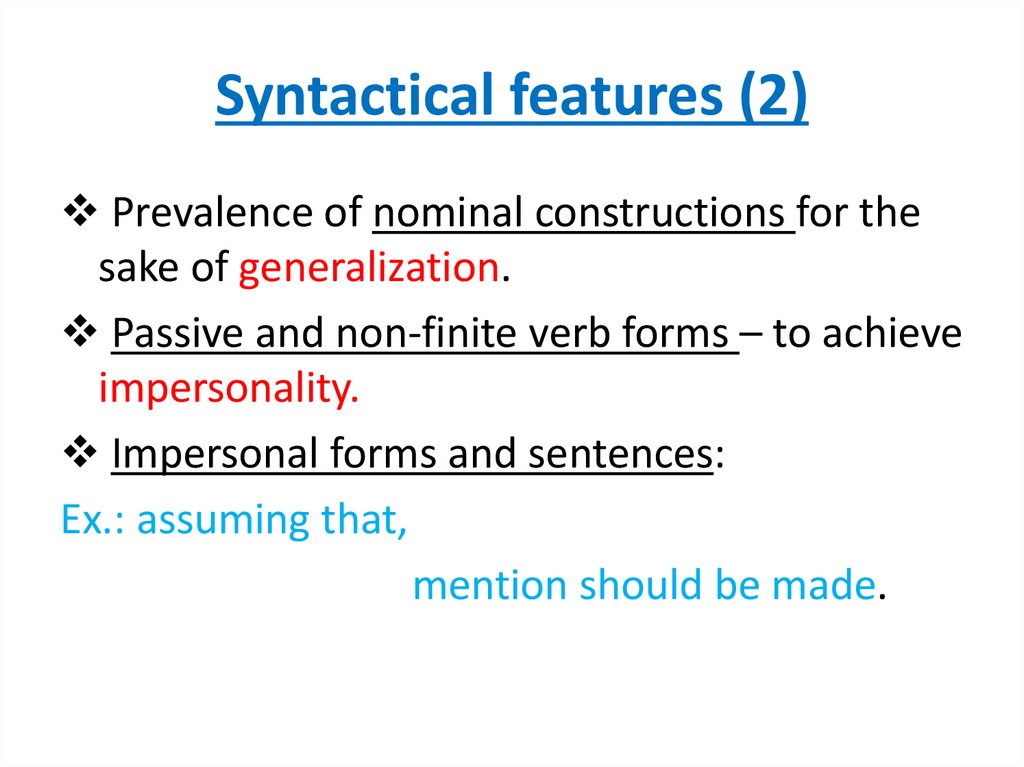 Syntactical features (2)

❖ Prevalence of nominal constructions for the sake of generalization.

❖ Passive and non-finite verb forms – to achieve impersonality.

❖ Impersonal forms and sentences:

Ex.: assuming that,

mention should be made.